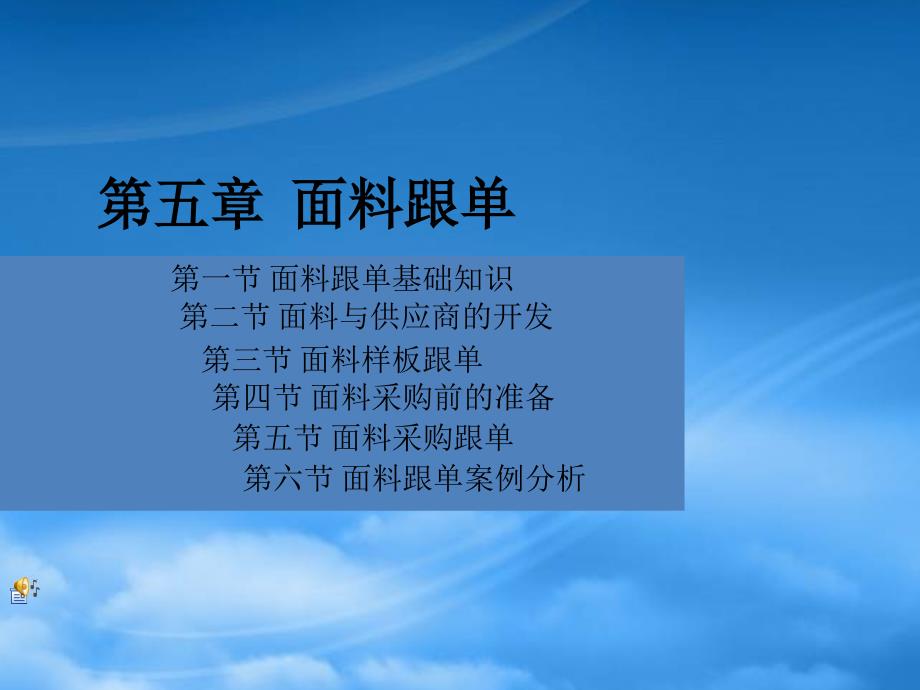 第五章 面料跟单

第一节 面料跟单基础知识
第二节 面料与供应商的开发
第三节 面料样板跟单
第四节 面料采购前的准备
第五节 面料采购跟单
第六节 面料跟单案例分析